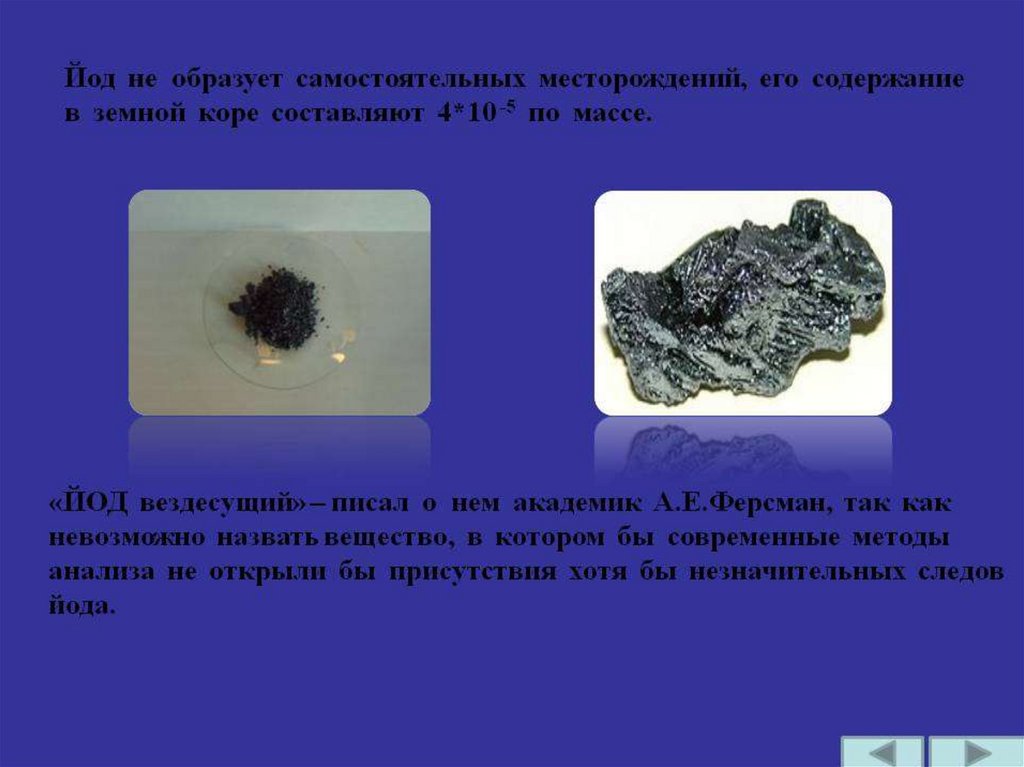 Йод не образует самостоятельных месторождений, его содержание в земной коре составляют $4*10^{-5}$ по массе.

«ЙОД вездесущий»– писал о нем академик А.Е.Ферсман, так как невозможно назвать вещество, в котором бы современные методы анализа не открыли бы присутствия хотя бы незначительных следов йода.